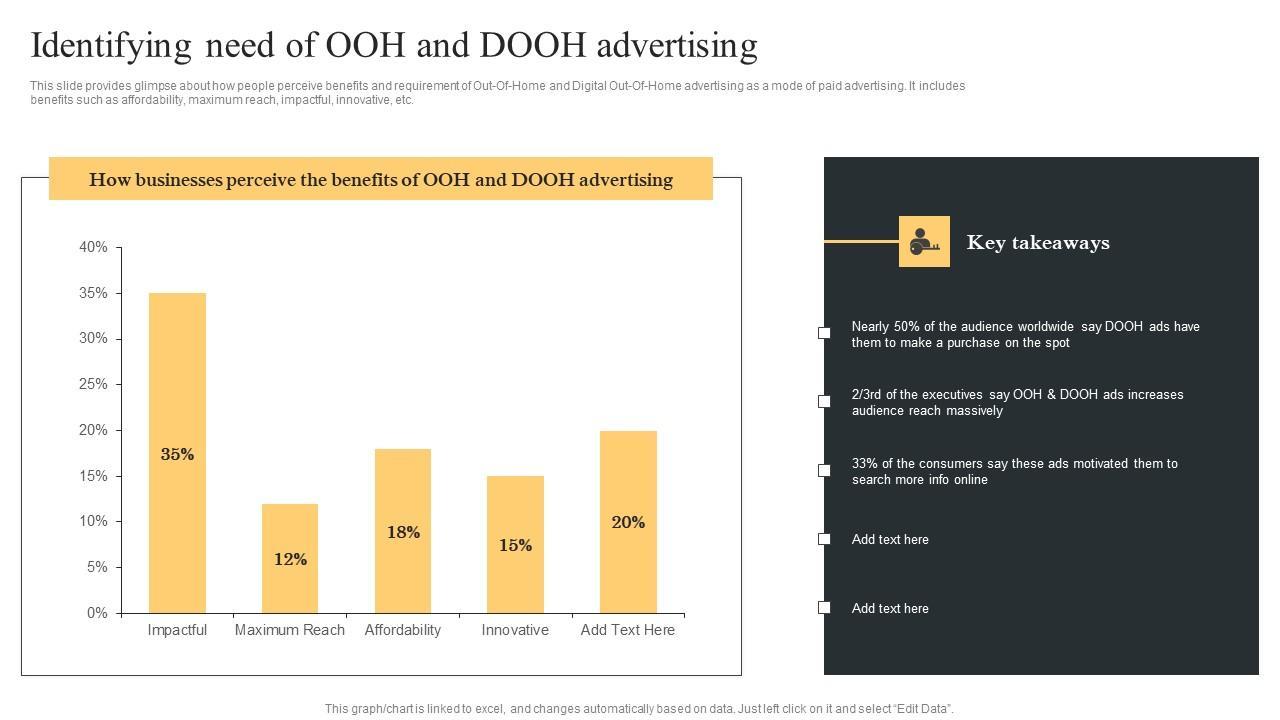 Identifying need of OOH and DOOH advertising

This slide provides glimpse about how people perceive benefits and requirement of Out-Of-Home and Digital Out-Of-Home advertising as a mode of paid advertising. It includes benefits such as affordability, maximum reach, impactful, innovative, etc.

How businesses perceive the benefits of OOH and DOOH advertising

40%
35%
30%
25%
20%
15%
10%
5%
0%

35%
12%
18%
15%
20%

Impactful
Maximum Reach
Affordability
Innovative
Add Text Here

Key takeaways

Nearly 50% of the audience worldwide say DOOH ads have them to make a purchase on the spot

2/3rd of the executives say OOH & DOOH ads increases audience reach massively

33% of the consumers say these ads motivated them to search more info online

Add text here

Add text here

This graph/chart is linked to excel, and changes automatically based on data. Just left click on it and select "Edit Data".